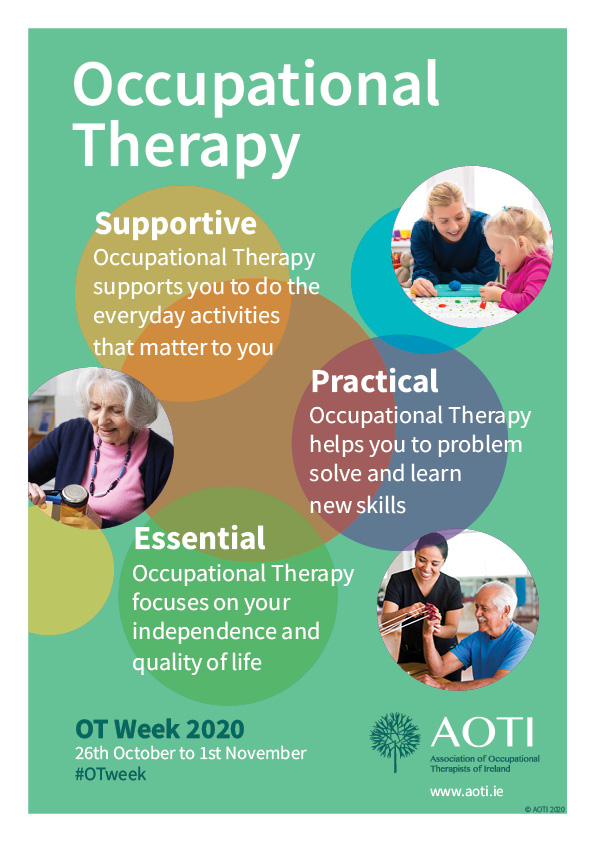 Occupational Therapy

Supportive
Occupational Therapy supports you to do the everyday activities that matter to you

Practical
Occupational Therapy helps you to problem solve and learn new skills

Essential
Occupational Therapy focuses on your independence and quality of life

OT Week 2020
26th October to 1st November
#OTweek

AOTI
Association of Occupational Therapists of Ireland

www.aoti.ie

© AOTI 2020